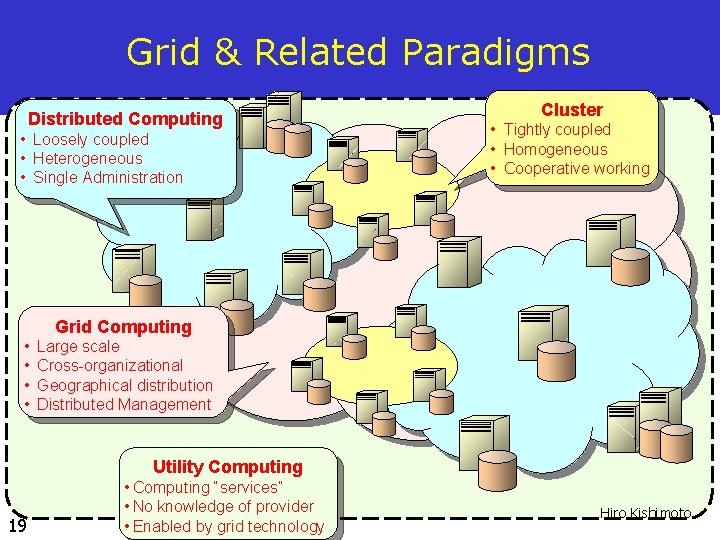 Grid & Related Paradigms

Distributed Computing
• Loosely coupled
• Heterogeneous
• Single Administration

Cluster
• Tightly coupled
• Homogeneous
• Cooperative working

Grid Computing
• Large scale
• Cross-organizational
• Geographical distribution
• Distributed Management

Utility Computing
• Computing "services"
• No knowledge of provider
• Enabled by grid technology

Hiro Kishimoto

19